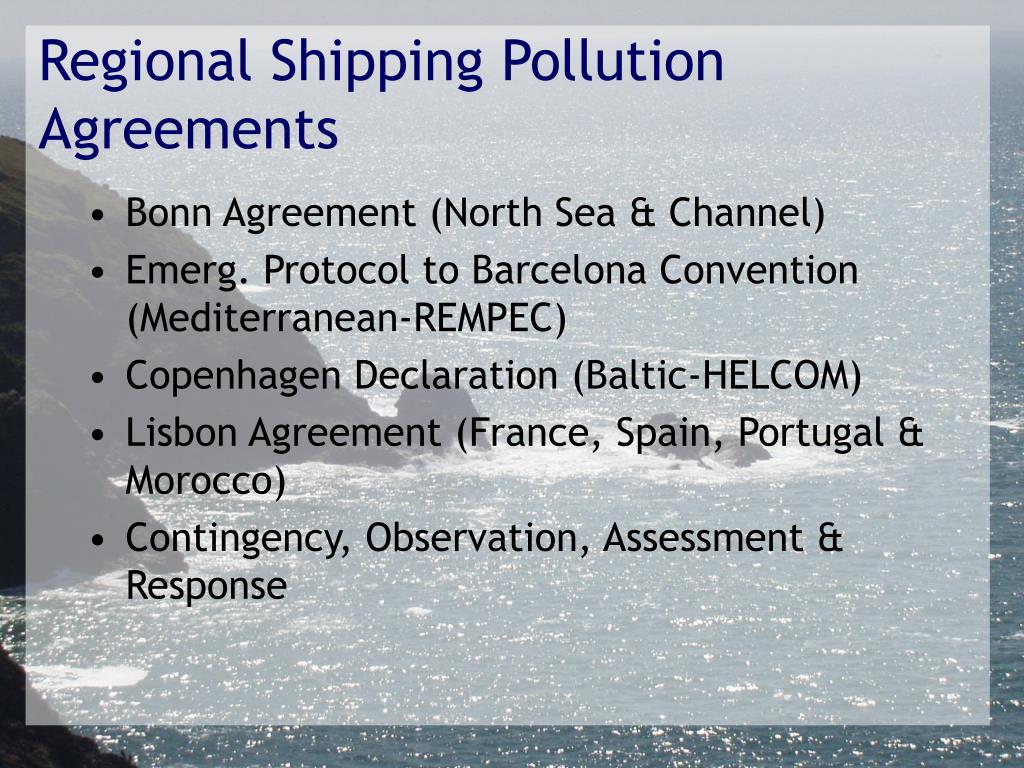 Regional Shipping Pollution Agreements

• Bonn Agreement (North Sea & Channel)
• Emerg. Protocol to Barcelona Convention (Mediterranean-REMPEC)
• Copenhagen Declaration (Baltic-HELCOM)
• Lisbon Agreement (France, Spain, Portugal & Morocco)
• Contingency, Observation, Assessment & Response